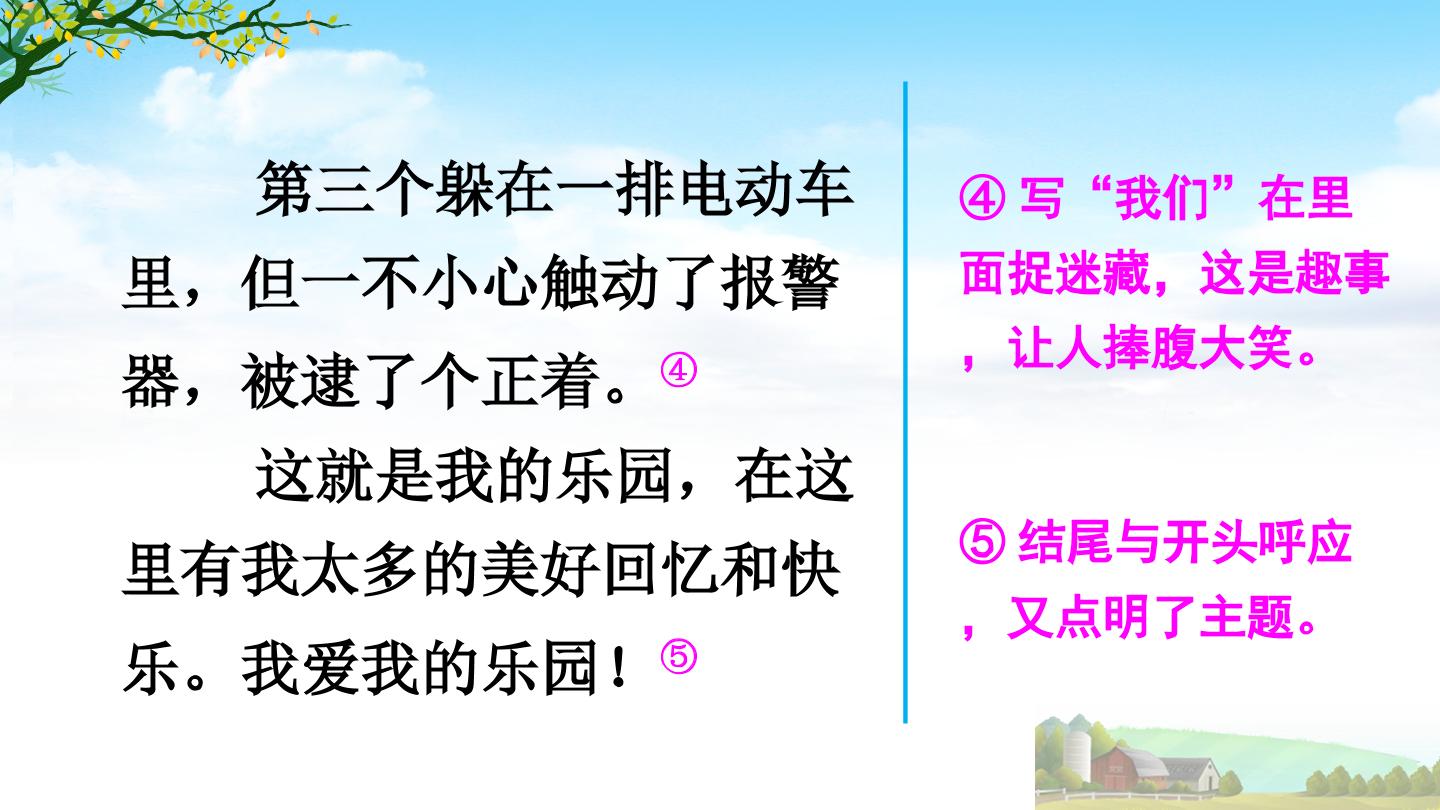 第三个躲在一排电动车里，但一不小心触动了报警器，被逮了个正着。④

这就是我的乐园，在这里有我太多的美好回忆和快乐。我爱我的乐园！⑤

④ 写“我们”在里面捉迷藏，这是趣事，让人捧腹大笑。

⑤ 结尾与开头呼应，又点明了主题。